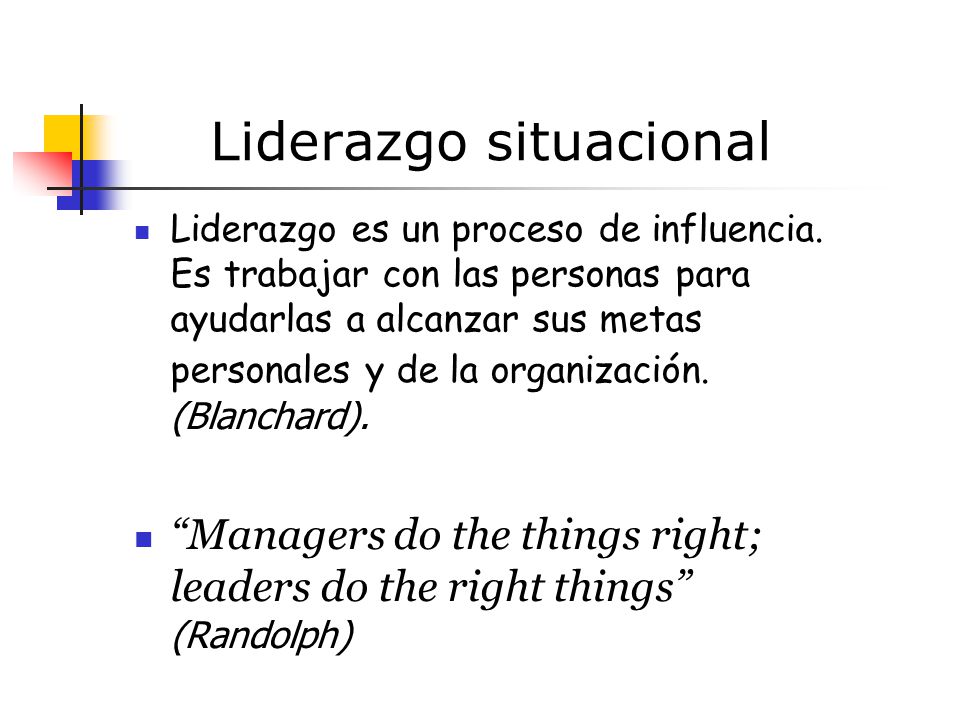 Liderazgo situacional

Liderazgo es un proceso de influencia. Es trabajar con las personas para ayudarlas a alcanzar sus metas personales y de la organización. (Blanchard).

“Managers do the things right; leaders do the right things” (Randolph)